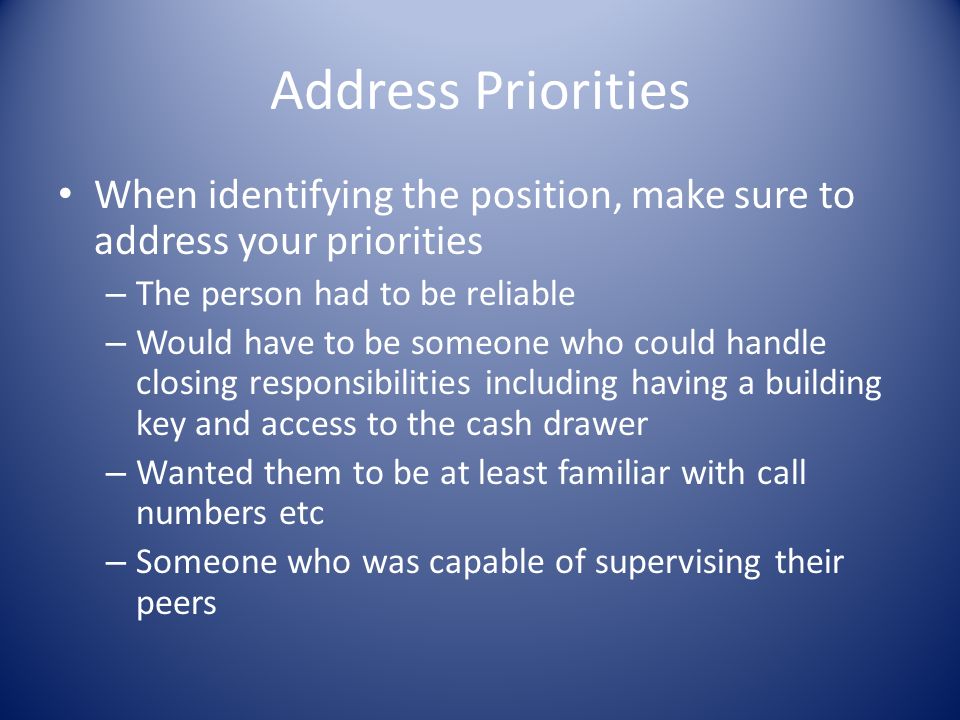 Address Priorities

• When identifying the position, make sure to address your priorities
– The person had to be reliable
– Would have to be someone who could handle closing responsibilities including having a building key and access to the cash drawer
– Wanted them to be at least familiar with call numbers etc
– Someone who was capable of supervising their peers